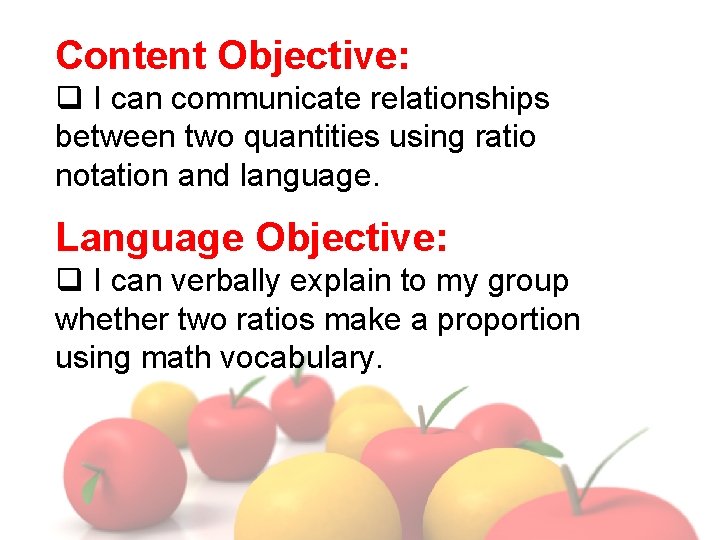 Content Objective:

❑ I can communicate relationships between two quantities using ratio notation and language.

Language Objective:

❑ I can verbally explain to my group whether two ratios make a proportion using math vocabulary.